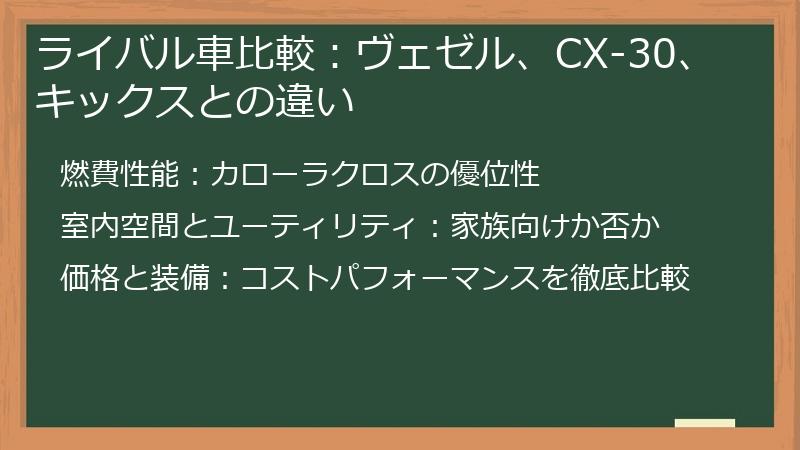 ライバル車比較：ヴェゼル、CX-30、キックスとの違い

燃費性能：カローラクロスの優位性

室内空間とユーティリティ：家族向けか否か

価格と装備：コストパフォーマンスを徹底比較